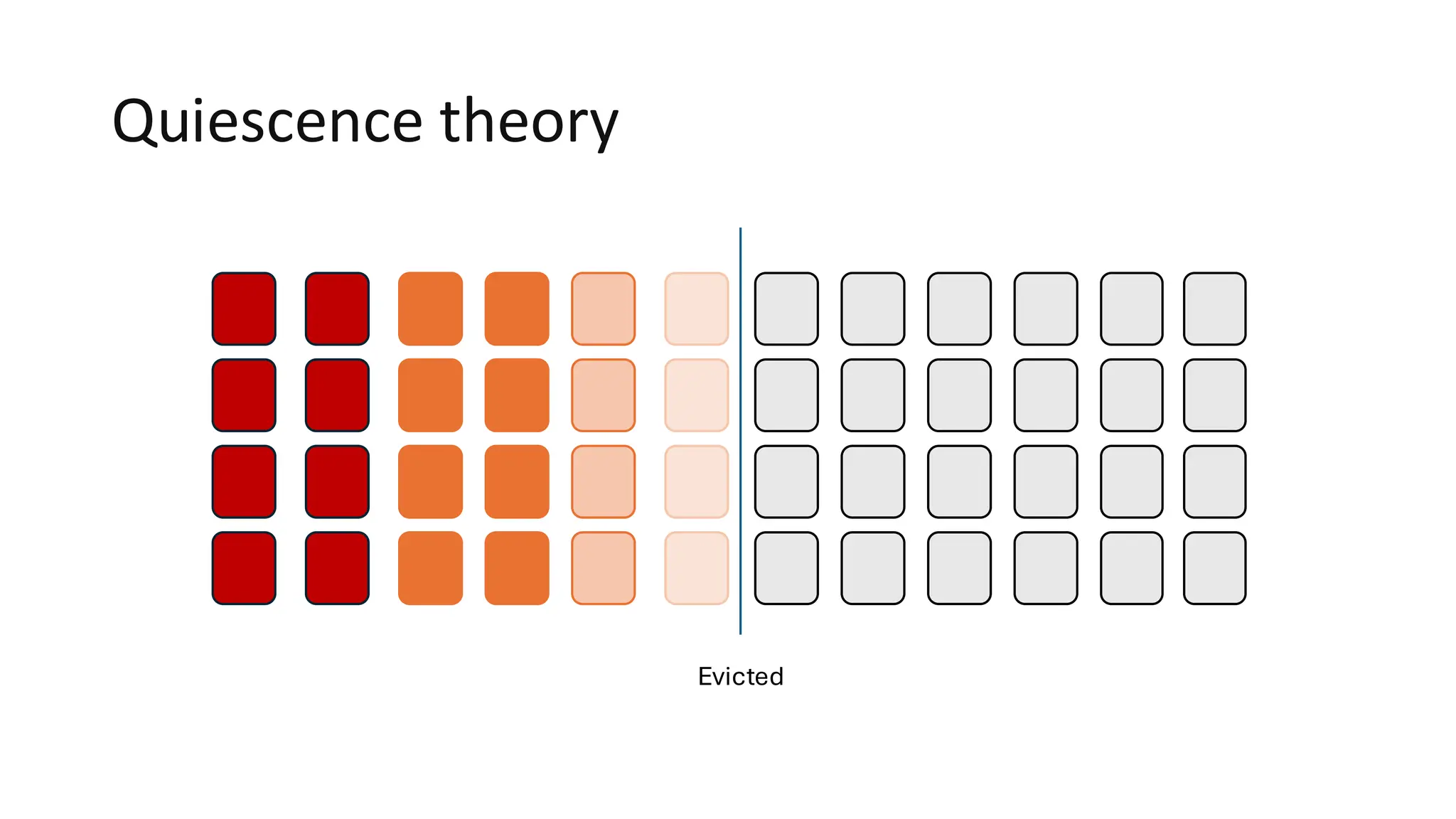 Quiescence theory

Evicted